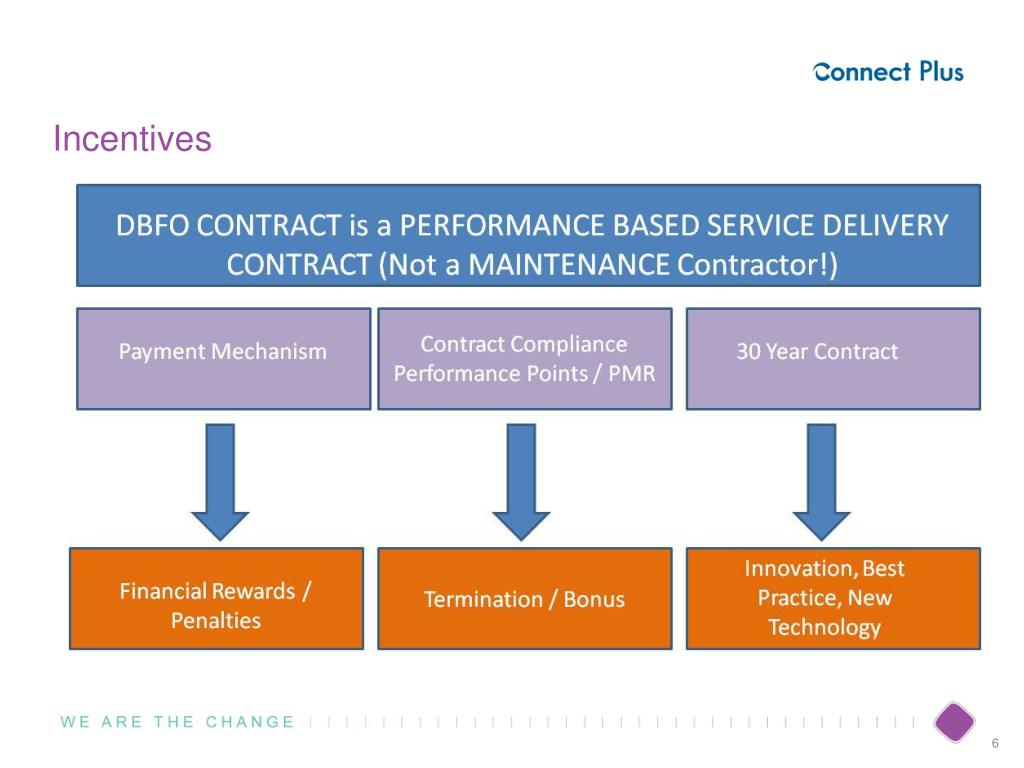 Connect Plus

Incentives

DBFO CONTRACT is a PERFORMANCE BASED SERVICE DELIVERY CONTRACT (Not a MAINTENANCE Contractor!)

Payment Mechanism

Contract Compliance Performance Points / PMR

30 Year Contract

Financial Rewards / Penalties

Termination / Bonus

Innovation, Best Practice, New Technology

WE ARE THE CHANGE

6